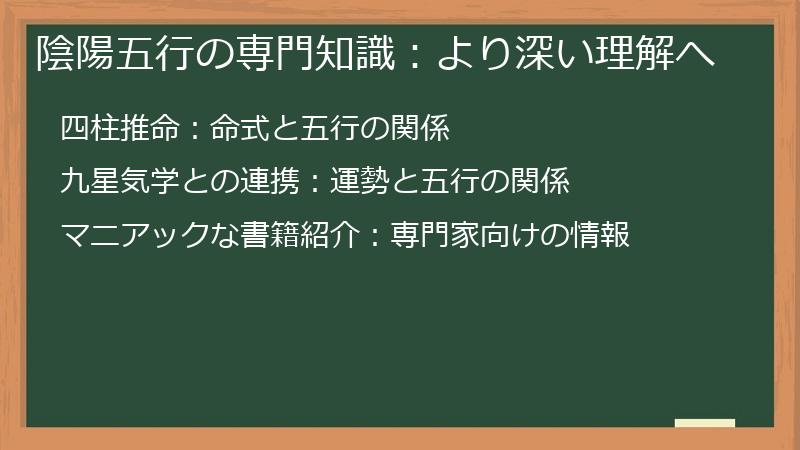 陰陽五行の専門知識：より深い理解へ

四柱推命：命式と五行の関係

九星気学との連携：運勢と五行の関係

マニアックな書籍紹介：専門家向けの情報